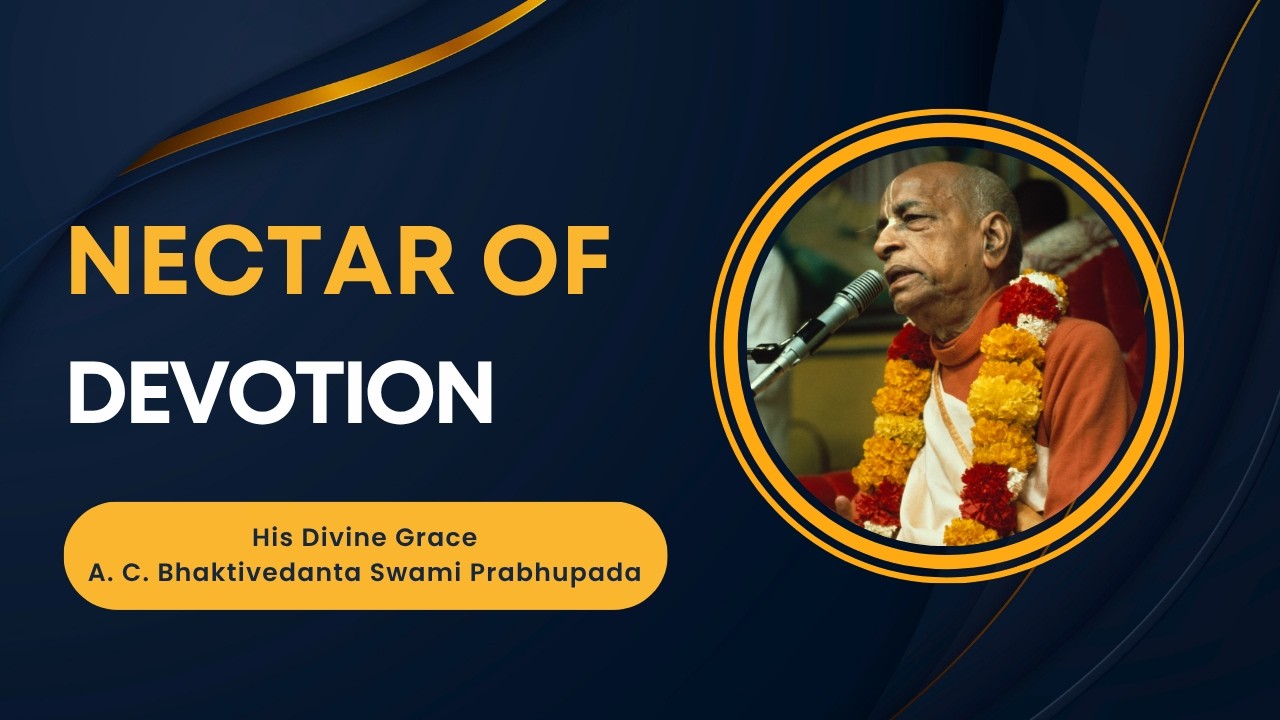 NECTAR OF
DEVOTION

His Divine Grace
A. C. Bhaktivedanta Swami Prabhupada